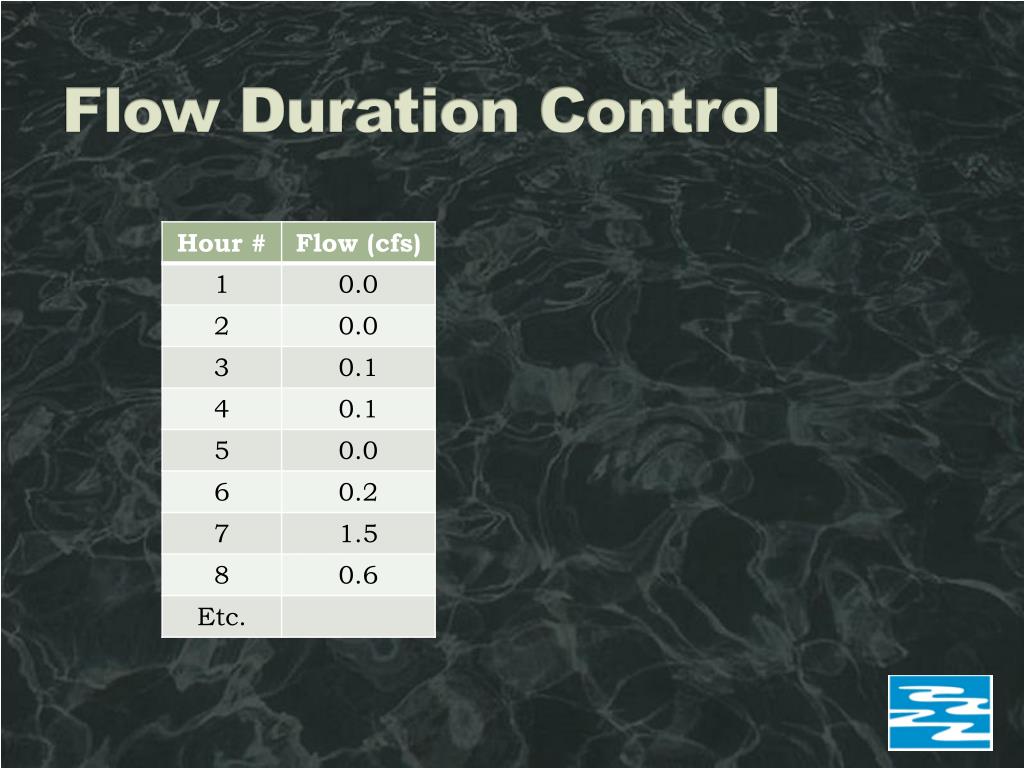 Flow Duration Control

| Hour # | Flow (cfs) |
|---|---|
| 1 | 0.0 |
| 2 | 0.0 |
| 3 | 0.1 |
| 4 | 0.1 |
| 5 | 0.0 |
| 6 | 0.2 |
| 7 | 1.5 |
| 8 | 0.6 |
| Etc. | |